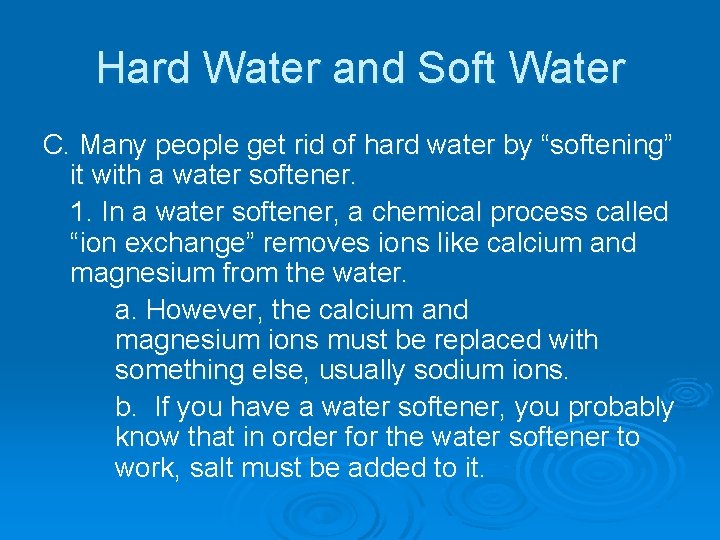 Hard Water and Soft Water

C. Many people get rid of hard water by “softening” it with a water softener.

1. In a water softener, a chemical process called “ion exchange” removes ions like calcium and magnesium from the water.

a. However, the calcium and magnesium ions must be replaced with something else, usually sodium ions.

b. If you have a water softener, you probably know that in order for the water softener to work, salt must be added to it.